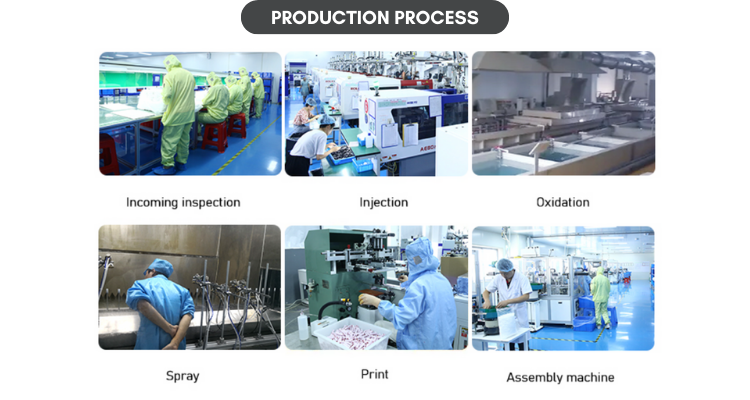 PRODUCTION PROCESS

Incoming inspection

Injection

Oxidation

Spray

Print

Assembly machine